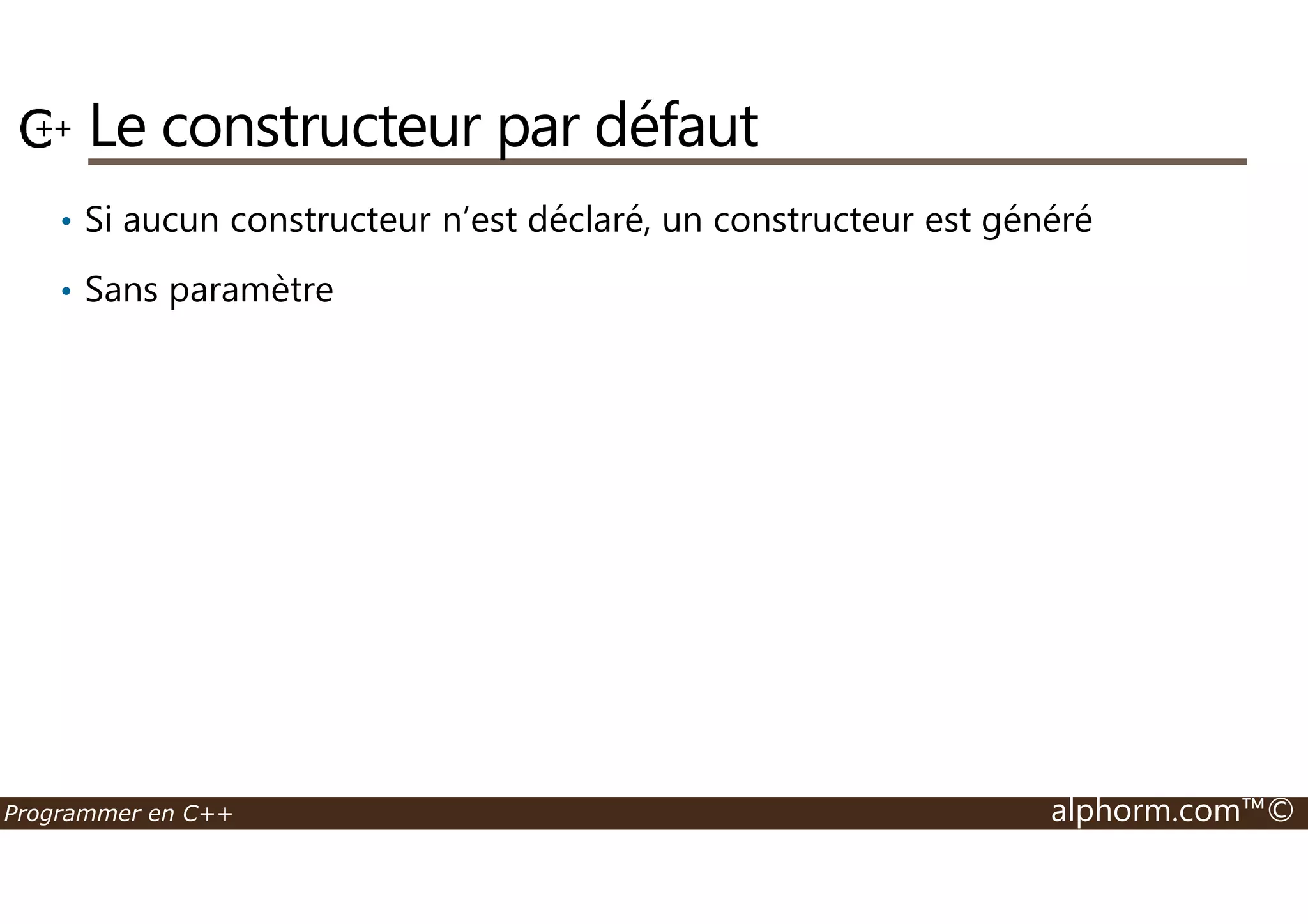 C++ Le constructeur par défaut

• Si aucun constructeur n’est déclaré, un constructeur est généré

• Sans paramètre

Programmer en C++

alphorm.com™©